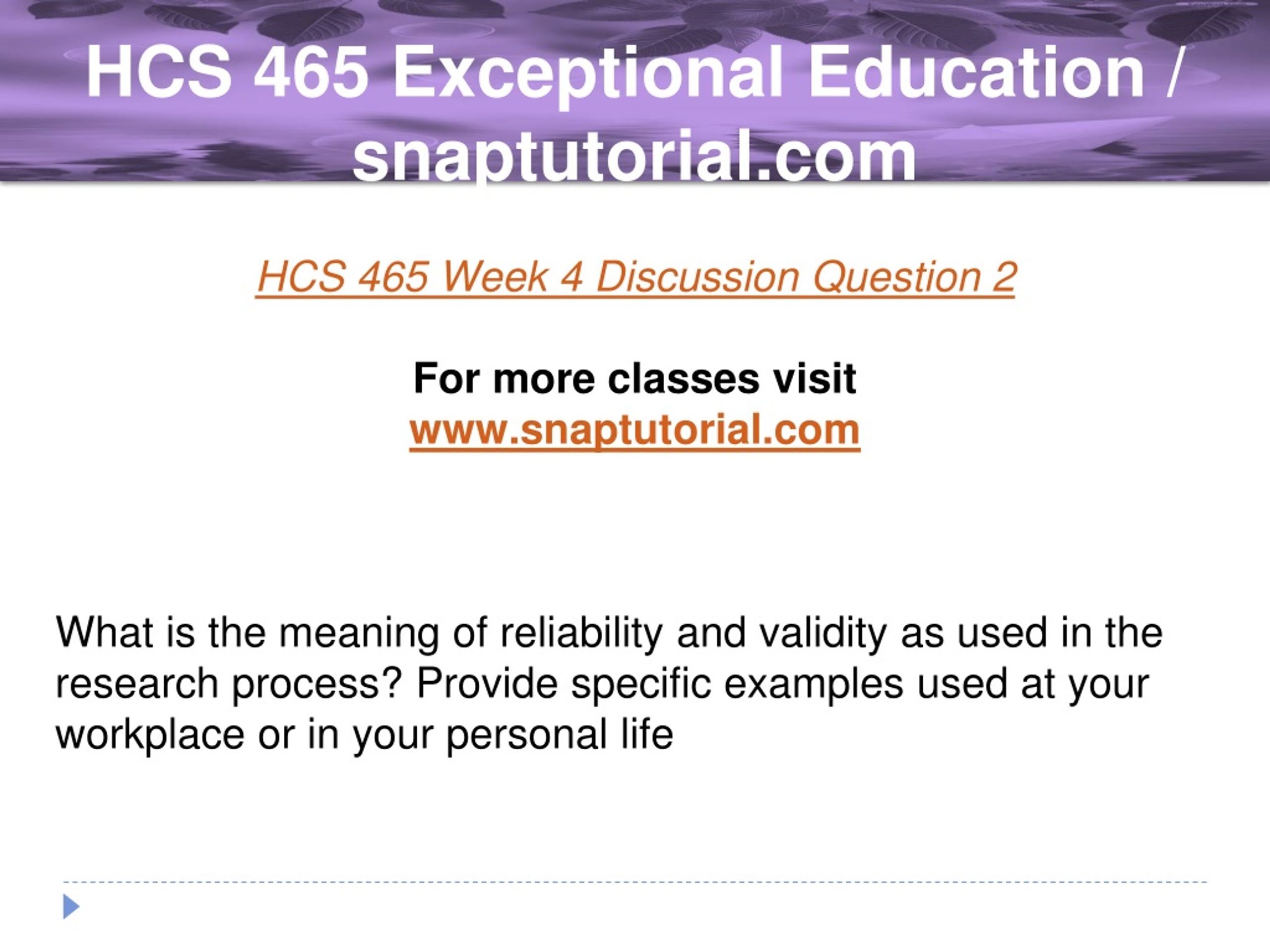 HCS 465 Exceptional Education / snaptutorial.com

HCS 465 Week 4 Discussion Question 2

For more classes visit
www.snaptutorial.com

What is the meaning of reliability and validity as used in the research process? Provide specific examples used at your workplace or in your personal life